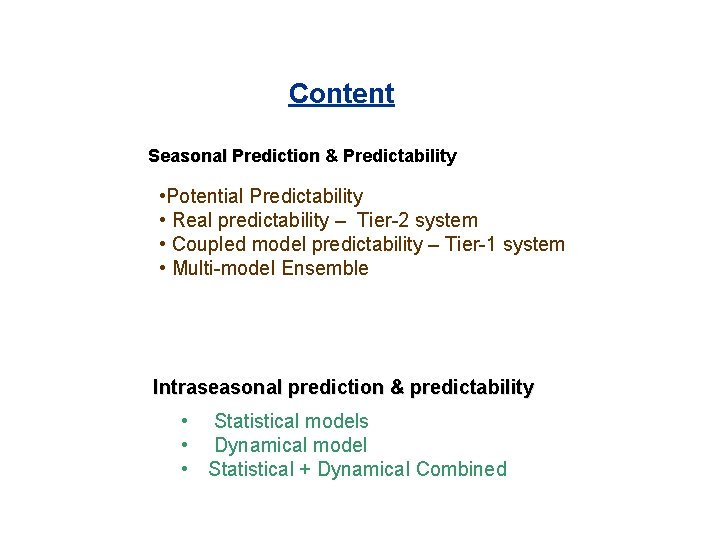 Content

Seasonal Prediction & Predictability

•Potential Predictability
• Real predictability – Tier-2 system
• Coupled model predictability – Tier-1 system
• Multi-model Ensemble

Intraseasonal prediction & predictability

• Statistical models
• Dynamical model
• Statistical + Dynamical Combined